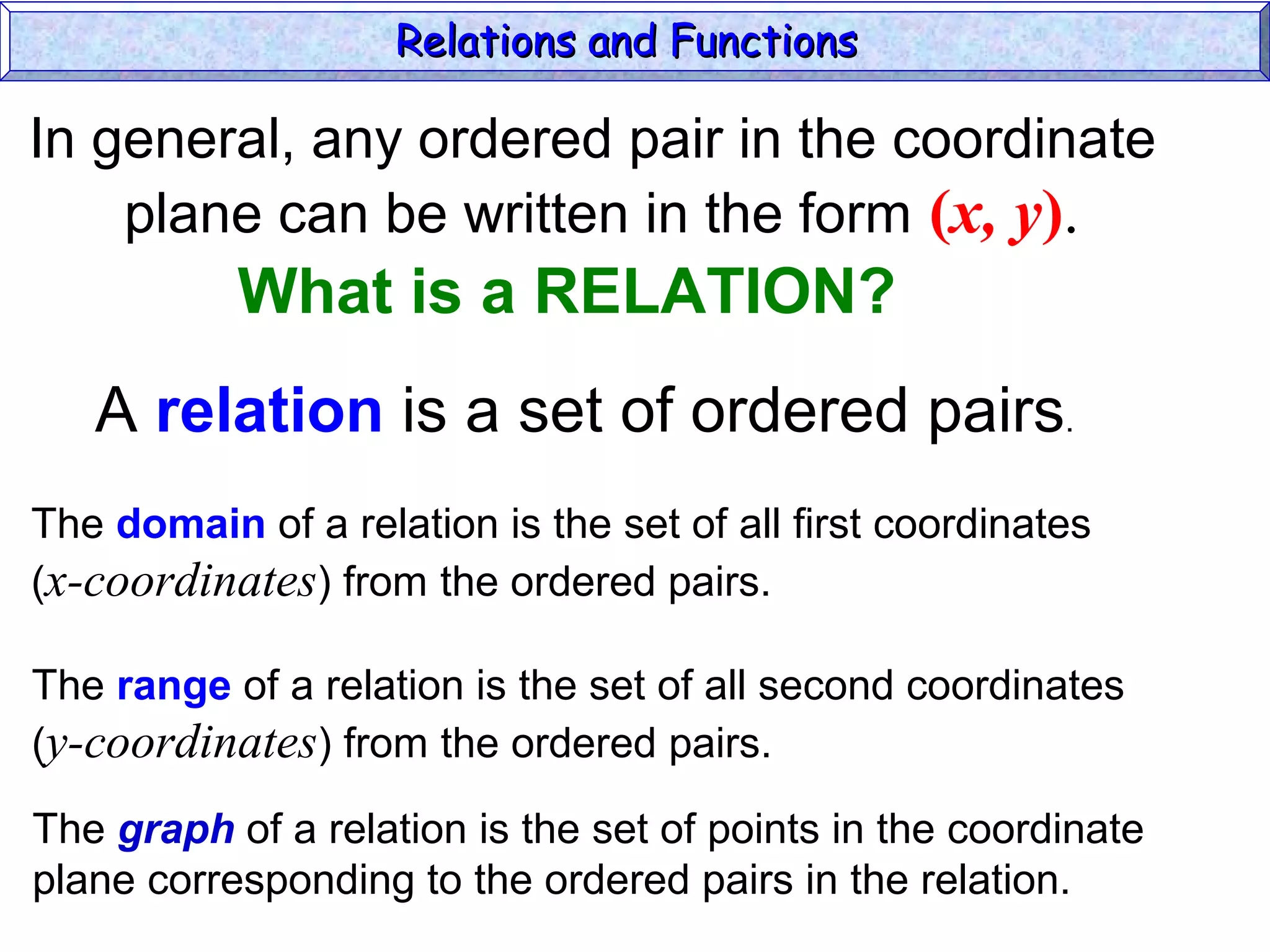 Relations and Functions

In general, any ordered pair in the coordinate plane can be written in the form $(x, y)$.

What is a RELATION?

A relation is a set of ordered pairs.

The domain of a relation is the set of all first coordinates ($x$-coordinates) from the ordered pairs.

The range of a relation is the set of all second coordinates ($y$-coordinates) from the ordered pairs.

The graph of a relation is the set of points in the coordinate plane corresponding to the ordered pairs in the relation.